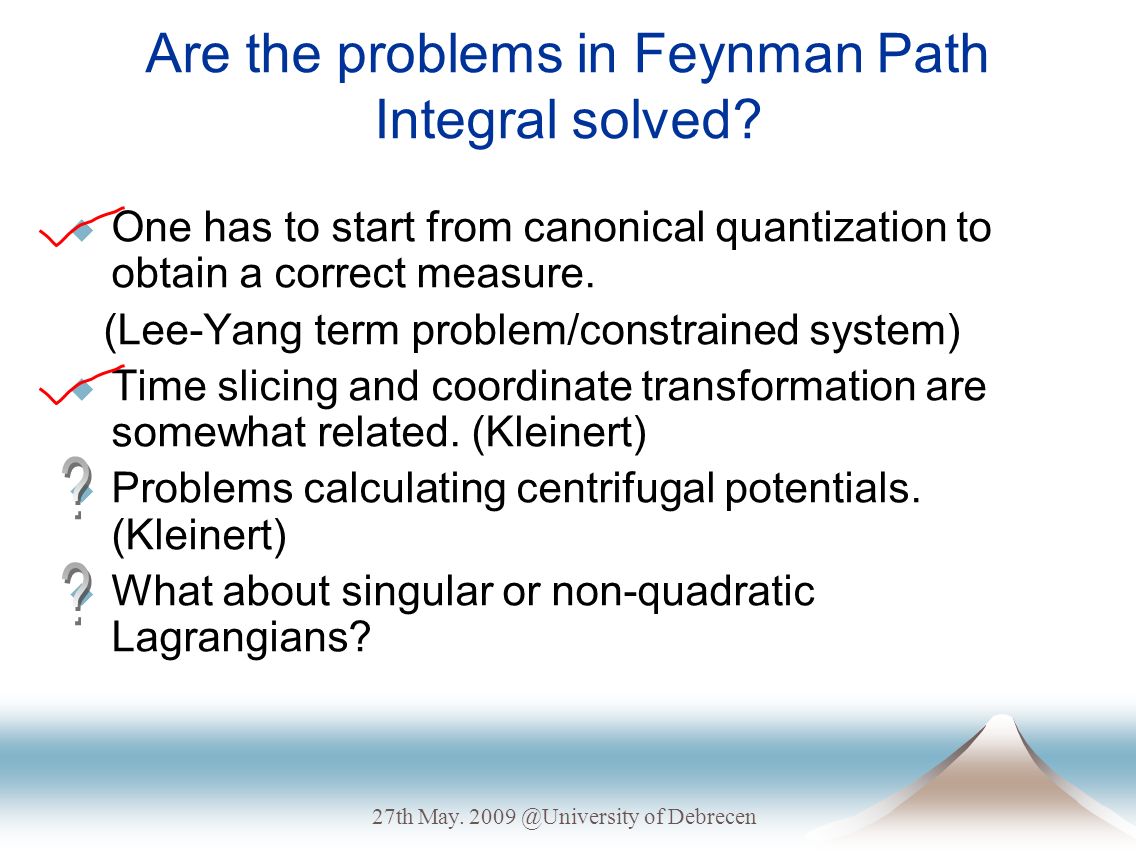 Are the problems in Feynman Path Integral solved?

One has to start from canonical quantization to obtain a correct measure.
(Lee-Yang term problem/constrained system)

Time slicing and coordinate transformation are somewhat related. (Kleinert)

?
Problems calculating centrifugal potentials. (Kleinert)

?
What about singular or non-quadratic Lagrangians?

27th May. 2009 @University of Debrecen